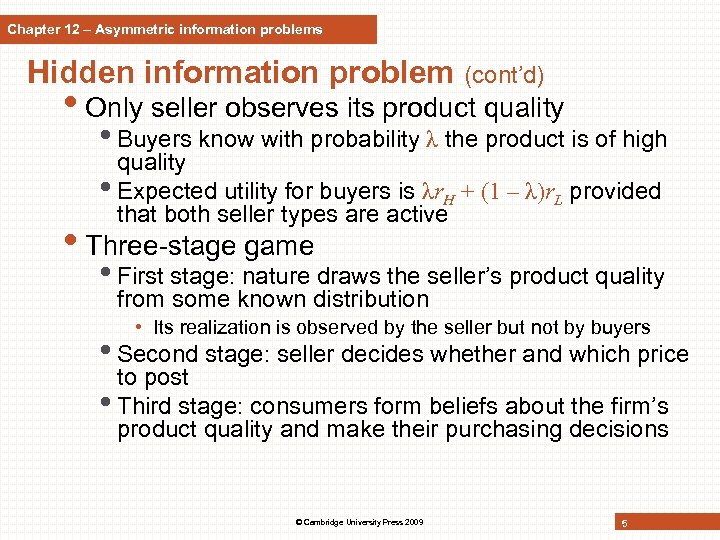 Chapter 12 – Asymmetric information problems

Hidden information problem (cont'd)

• Only seller observes its product quality
  • Buyers know with probability $\lambda$ the product is of high quality
  • Expected utility for buyers is $\lambda r_H + (1 - \lambda) r_L$ provided that both seller types are active
• Three-stage game
  • First stage: nature draws the seller's product quality from some known distribution
    • Its realization is observed by the seller but not by buyers
  • Second stage: seller decides whether and which price to post
  • Third stage: consumers form beliefs about the firm's product quality and make their purchasing decisions

© Cambridge University Press 2009

5